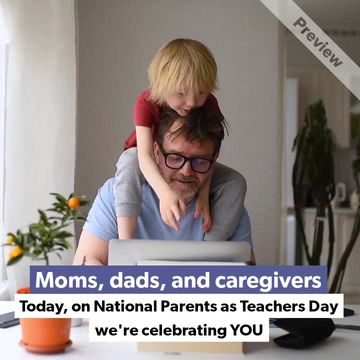 Preview

Moms, dads, and caregivers

Today, on National Parents as Teachers Day we're celebrating YOU